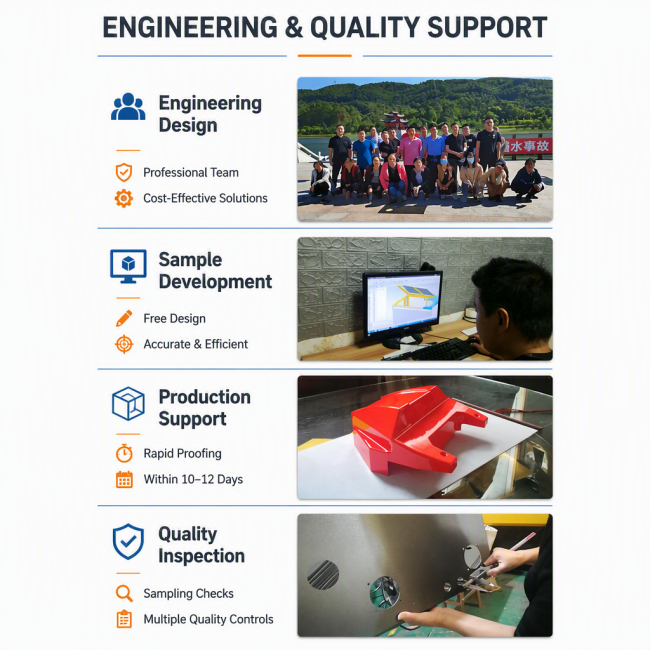 ENGINEERING & QUALITY SUPPORT

Engineering Design

Professional Team

Cost-Effective Solutions

Sample Development

Free Design

Accurate & Efficient

Production Support

Rapid Proofing

Within 10–12 Days

Quality Inspection

Sampling Checks

Multiple Quality Controls